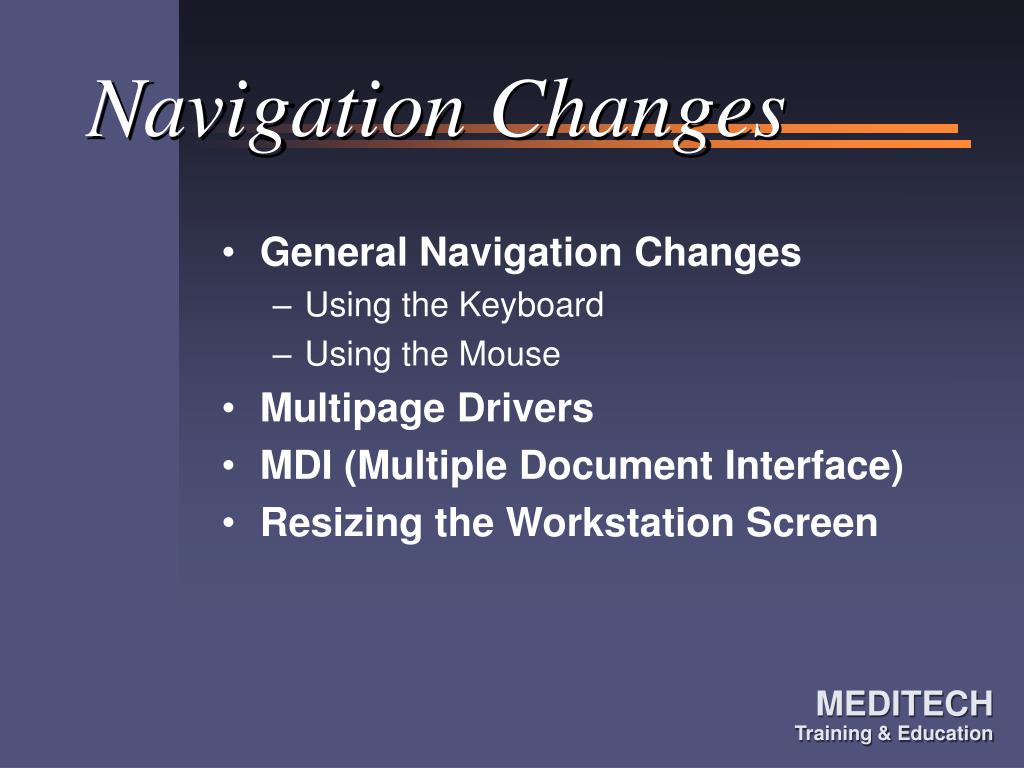 Navigation Changes

• General Navigation Changes
– Using the Keyboard
– Using the Mouse
• Multipage Drivers
• MDI (Multiple Document Interface)
• Resizing the Workstation Screen

MEDITECH
Training & Education